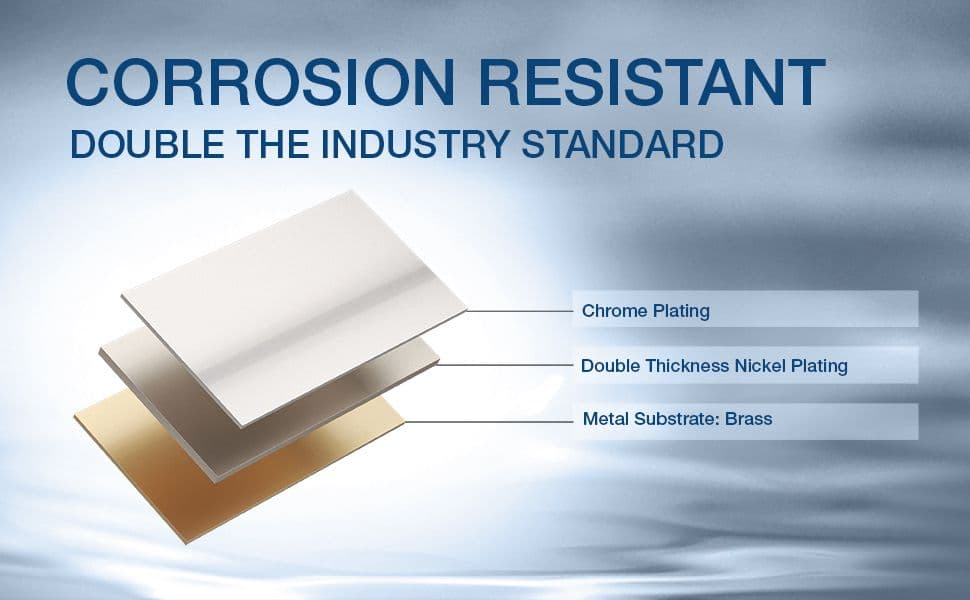 CORROSION RESISTANT
DOUBLE THE INDUSTRY STANDARD

Chrome Plating

Double Thickness Nickel Plating

Metal Substrate: Brass